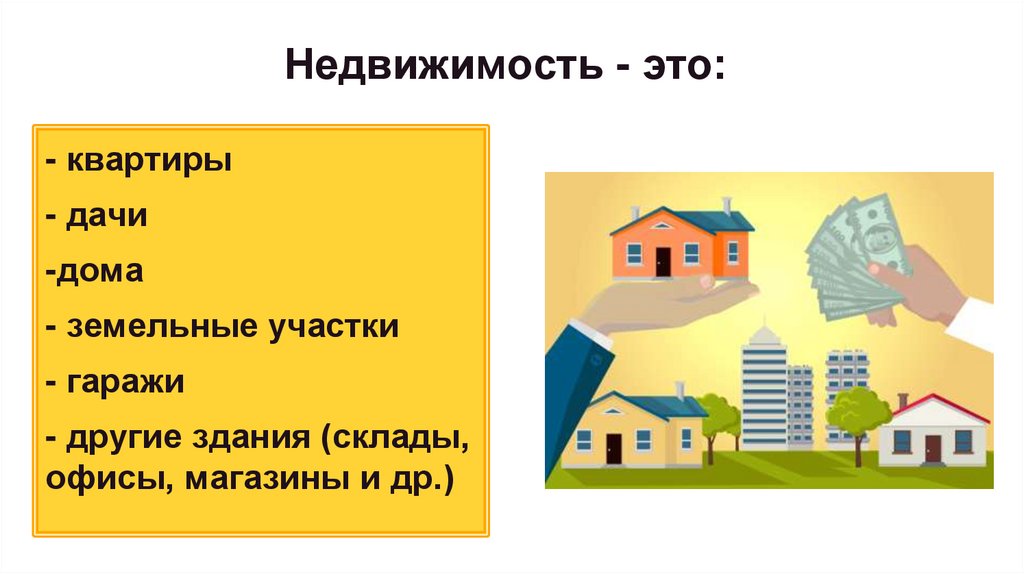 Недвижимость - это:

- квартиры

- дачи

-дома

- земельные участки

- гаражи

- другие здания (склады, офисы, магазины и др.)